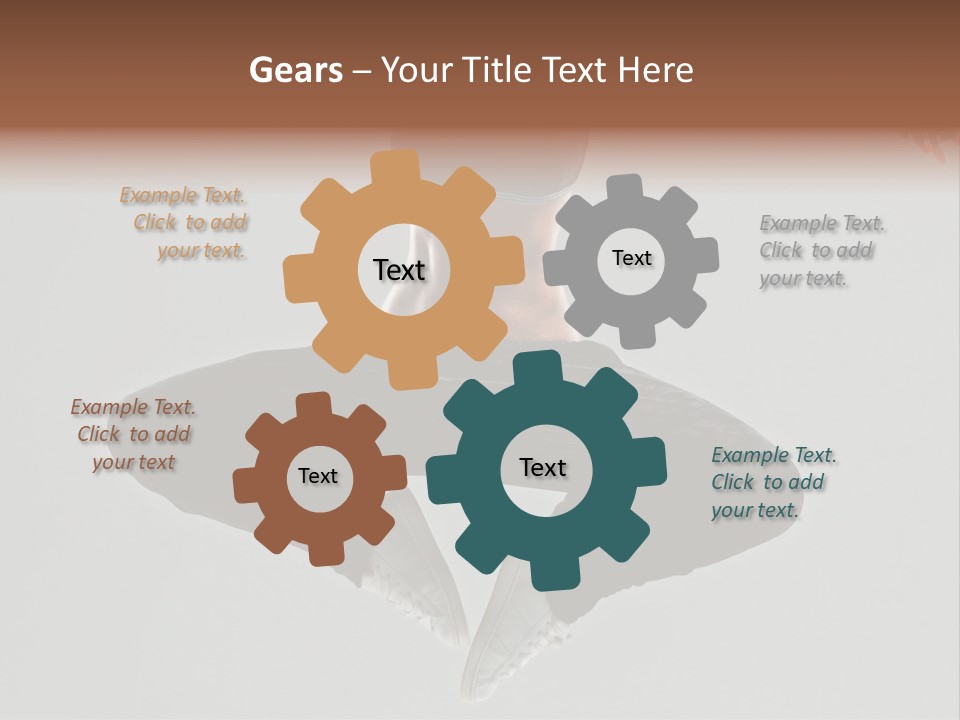 Gears – Your Title Text Here

Example Text. Click to add your text.

Text

Text

Example Text. Click to add your text.

Example Text. Click to add your text

Text

Text

Example Text. Click to add your text.